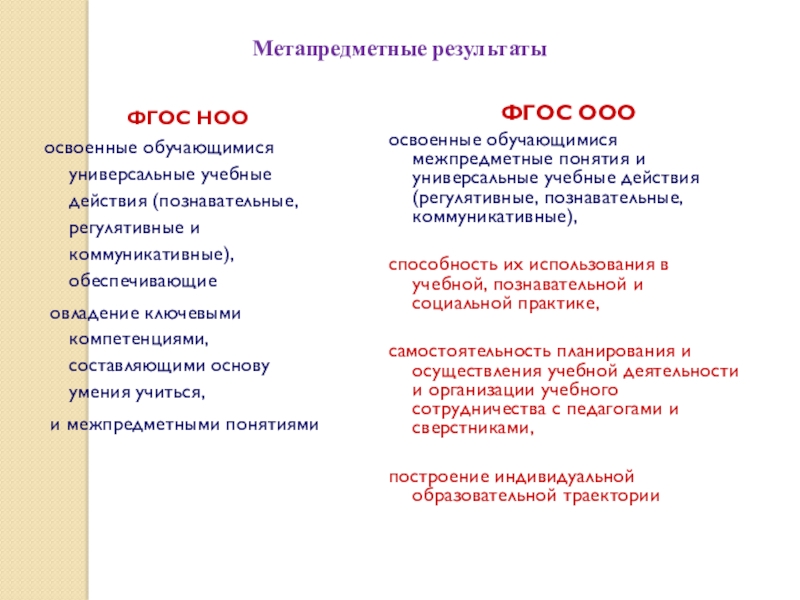 Метапредметные результаты

ФГОС НОО

освоенные обучающимися универсальные учебные действия (познавательные, регулятивные и коммуникативные), обеспечивающие

овладение ключевыми компетенциями, составляющими основу умения учиться,

и межпредметными понятиями

ФГОС ООО

освоенные обучающимися межпредметные понятия и универсальные учебные действия (регулятивные, познавательные, коммуникативные),

способность их использования в учебной, познавательной и социальной практике,

самостоятельность планирования и осуществления учебной деятельности и организации учебного сотрудничества с педагогами и сверстниками,

построение индивидуальной образовательной траектории